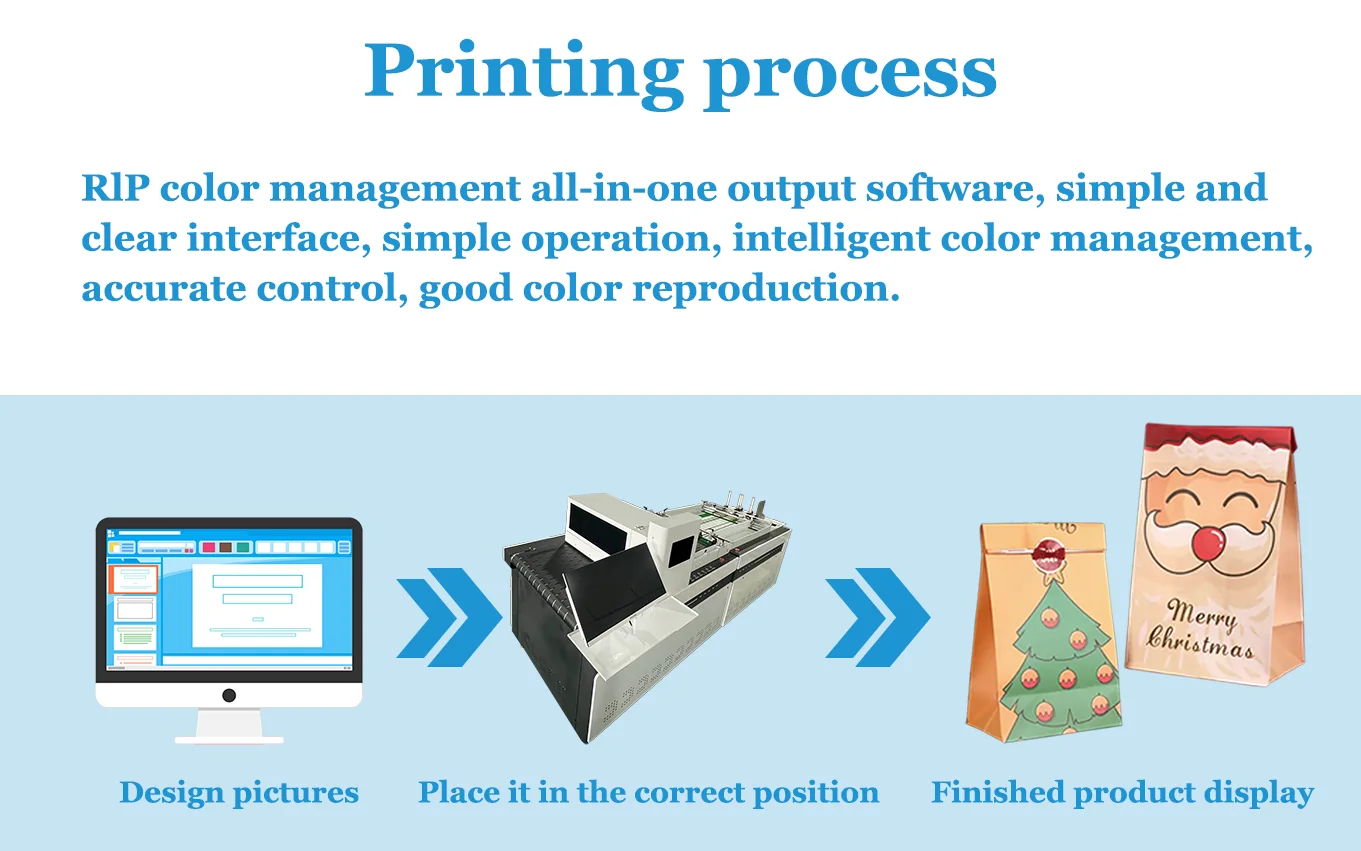 Printing process

RlP color management all-in-one output software, simple and clear interface, simple operation, intelligent color management, accurate control, good color reproduction.

Merry Christmas

Design pictures

Place it in the correct position

Finished product display